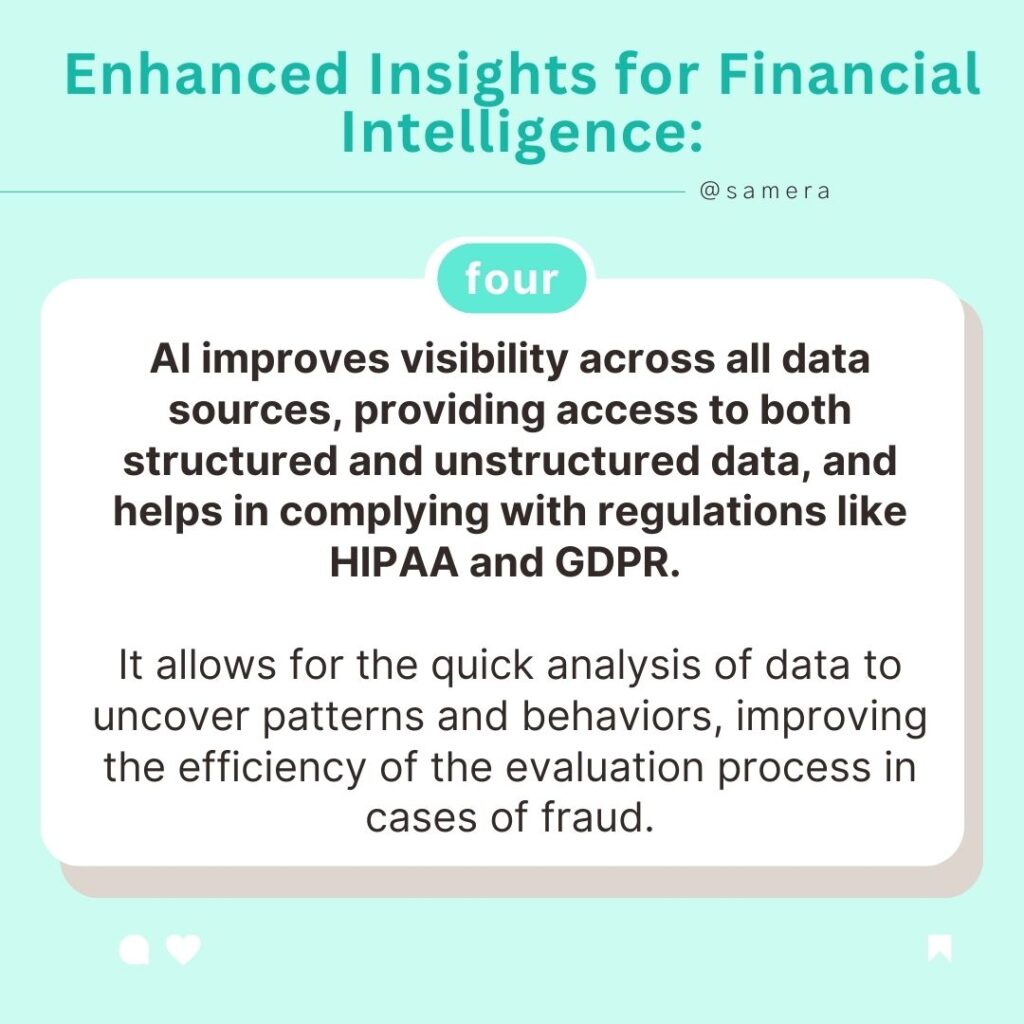 Enhanced Insights for Financial Intelligence:

@samera

four

AI improves visibility across all data sources, providing access to both structured and unstructured data, and helps in complying with regulations like HIPAA and GDPR.

It allows for the quick analysis of data to uncover patterns and behaviors, improving the efficiency of the evaluation process in cases of fraud.